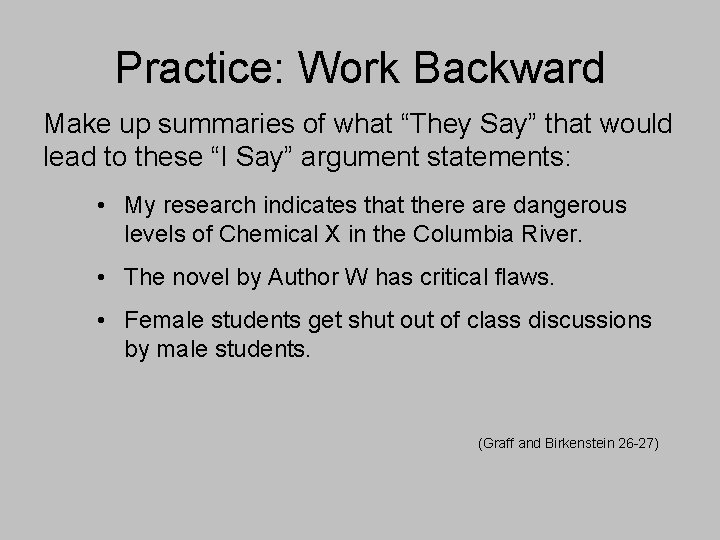 Practice: Work Backward

Make up summaries of what “They Say” that would lead to these “I Say” argument statements:

• My research indicates that there are dangerous levels of Chemical X in the Columbia River.

• The novel by Author W has critical flaws.

• Female students get shut out of class discussions by male students.

(Graff and Birkenstein 26-27)